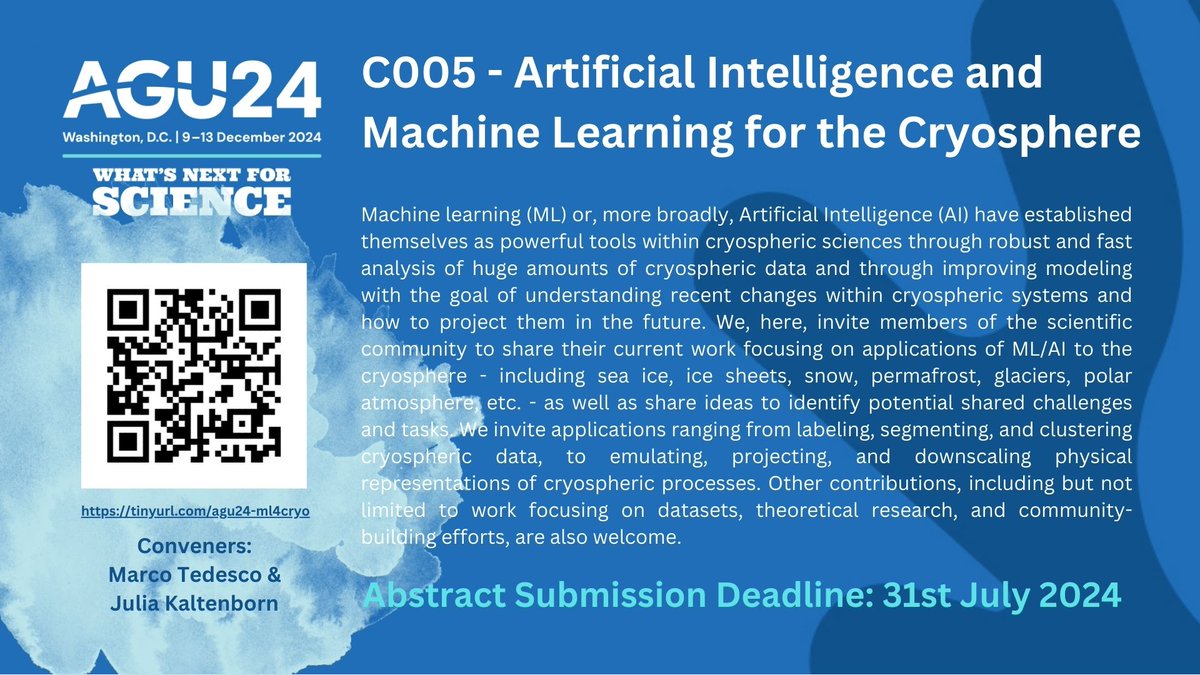 AGU24
Washington, D.C. | 9–13 December 2024

WHAT'S NEXT FOR
SCIENCE

https://tinyurl.com/agu24-ml4cryo

Conveners:
Marco Tedesco &
Julia Kaltenborn

C005 - Artificial Intelligence and Machine Learning for the Cryosphere

Machine learning (ML) or, more broadly, Artificial Intelligence (AI) have established themselves as powerful tools within cryospheric sciences through robust and fast analysis of huge amounts of cryospheric data and through improving modeling with the goal of understanding recent changes within cryospheric systems and how to project them in the future. We, here, invite members of the scientific community to share their current work focusing on applications of ML/AI to the cryosphere - including sea ice, ice sheets, snow, permafrost, glaciers, polar atmosphere, etc. - as well as share ideas to identify potential shared challenges and tasks. We invite applications ranging from labeling, segmenting, and clustering cryospheric data, to emulating, projecting, and downscaling physical representations of cryospheric processes. Other contributions, including but not limited to work focusing on datasets, theoretical research, and community-building efforts, are also welcome.

Abstract Submission Deadline: 31st July 2024